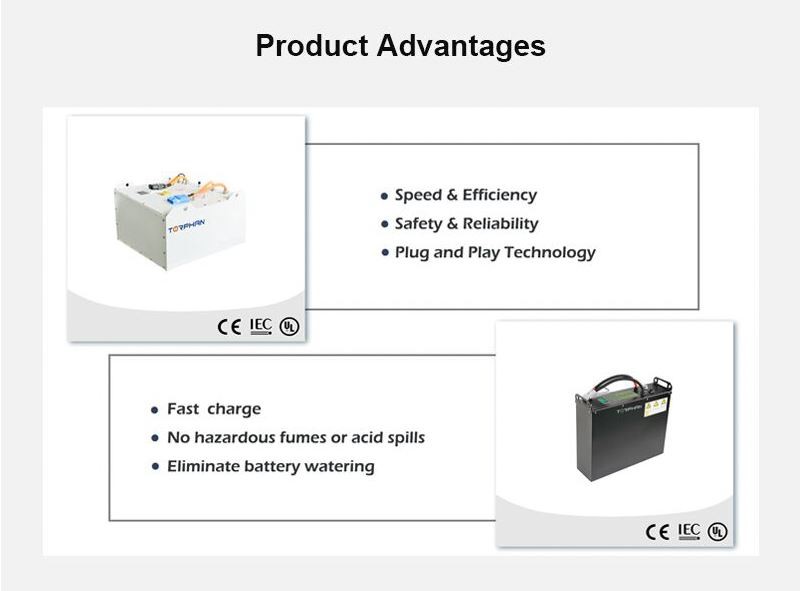 Product Advantages

TORPHAN

CE IEC UL

• Speed & Efficiency
• Safety & Reliability
• Plug and Play Technology

• Fast charge
• No hazardous fumes or acid spills
• Eliminate battery watering

TORPHAN

CE IEC UL